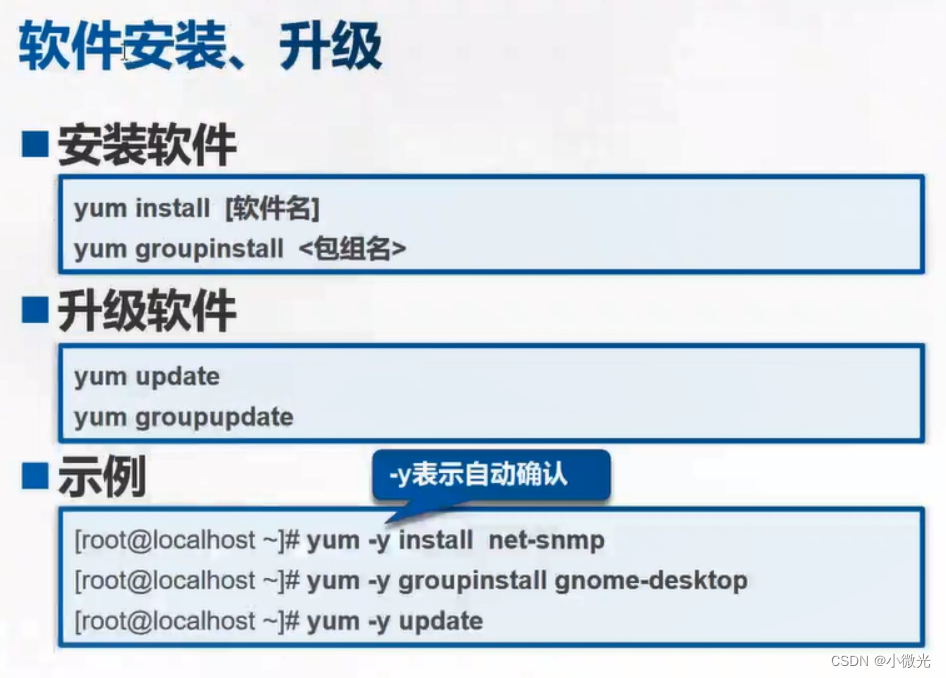 软件安装、升级

■ 安装软件

yum install [软件名]
yum groupinstall <包组名>

■ 升级软件

yum update
yum groupupdate

■ 示例

-y表示自动确认

[root@localhost ~]# yum -y install net-snmp
[root@localhost ~]# yum -y groupinstall gnome-desktop
[root@localhost ~]# yum -y update

CSDN @小微光